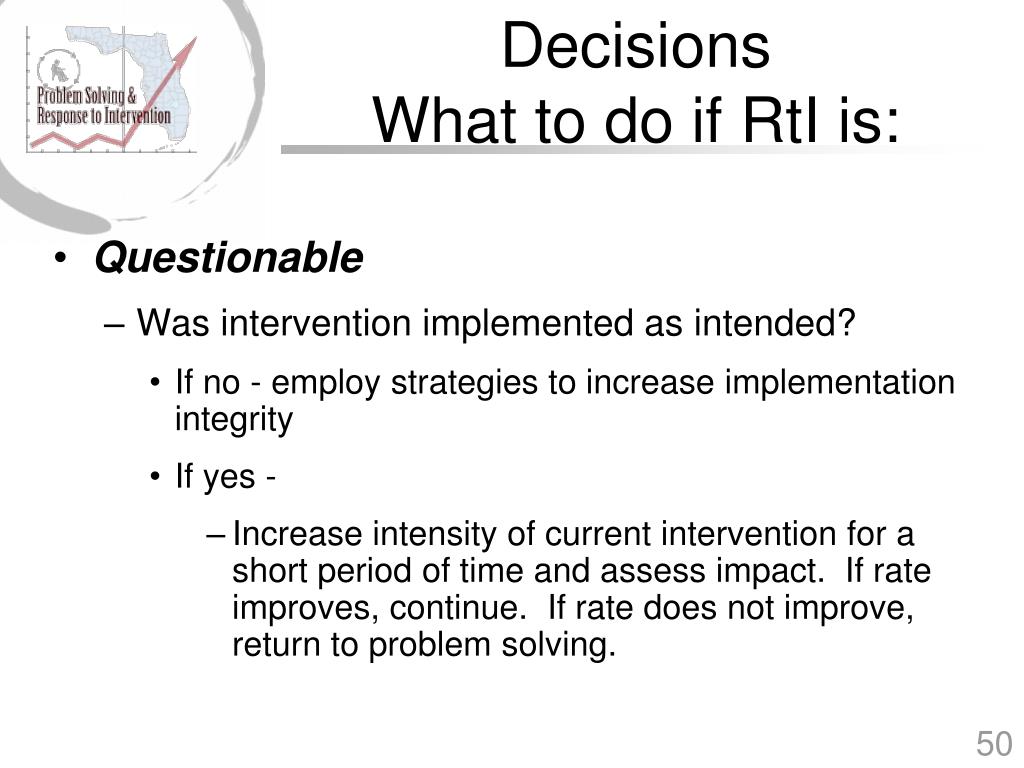 Problem Solving & Response to Intervention

Decisions
What to do if RtI is:

• Questionable

– Was intervention implemented as intended?

• If no - employ strategies to increase implementation integrity

• If yes -

– Increase intensity of current intervention for a short period of time and assess impact. If rate improves, continue. If rate does not improve, return to problem solving.

50